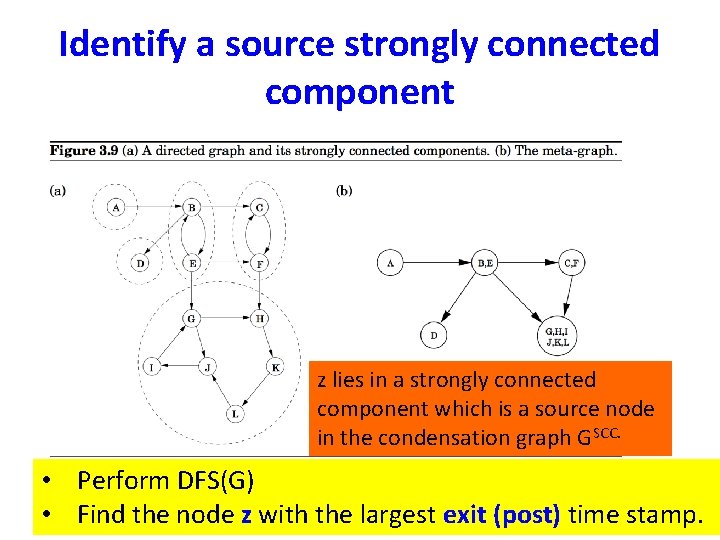 Identify a source strongly connected component

Figure 3.9 (a) A directed graph and its strongly connected components. (b) The meta-graph.

(a)

A B C D E F G H I J K L

(b)

A B,E C,F D G,H,I J,K,L

z lies in a strongly connected component which is a source node in the condensation graph $G^{SCC.}$

• Perform DFS(G)
• Find the node z with the largest exit (post) time stamp.